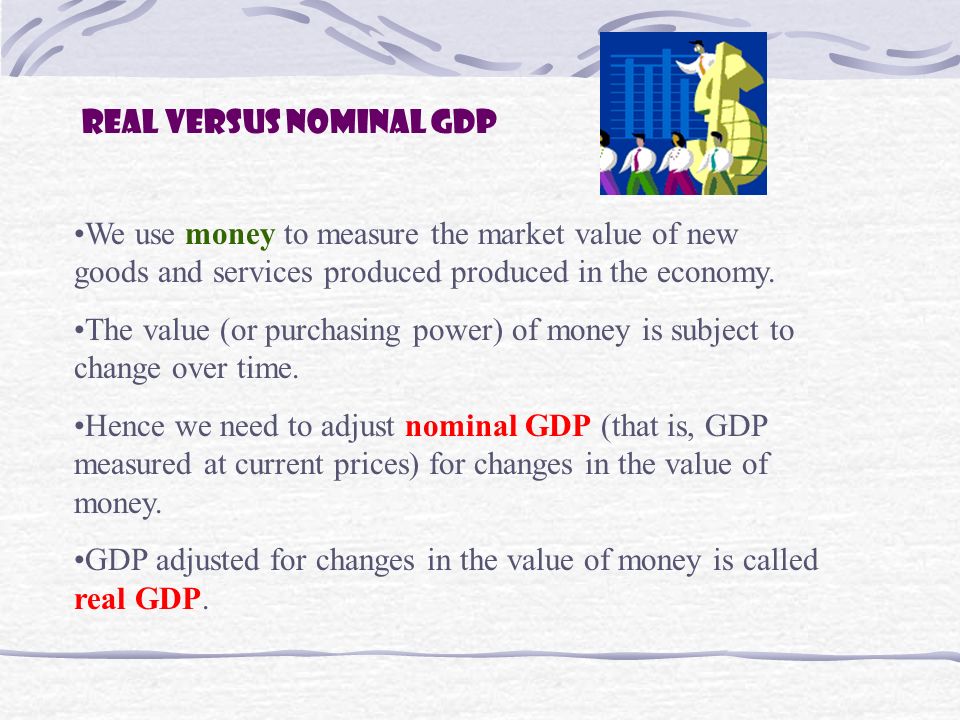 REAL VERSUS NOMINAL GDP

•We use money to measure the market value of new goods and services produced produced in the economy.

•The value (or purchasing power) of money is subject to change over time.

•Hence we need to adjust nominal GDP (that is, GDP measured at current prices) for changes in the value of money.

•GDP adjusted for changes in the value of money is called real GDP.